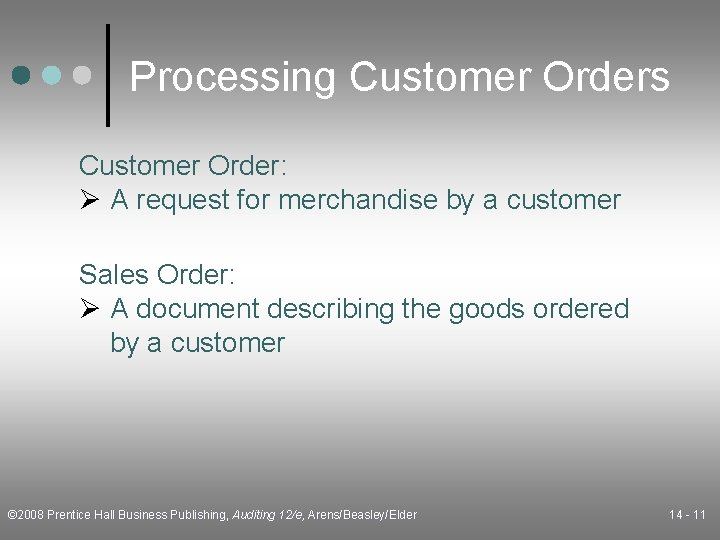 Processing Customer Orders

Customer Order:
➢ A request for merchandise by a customer

Sales Order:
➢ A document describing the goods ordered by a customer

©2008 Prentice Hall Business Publishing, Auditing 12/e, Arens/Beasley/Elder

14 - 11